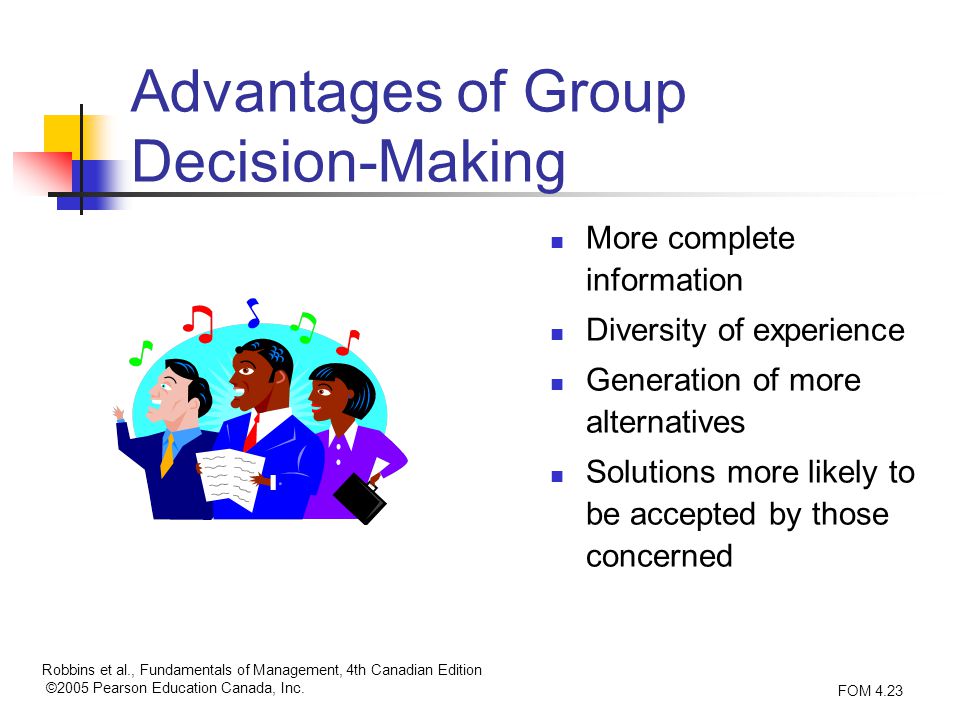 Advantages of Group Decision-Making

- More complete information
- Diversity of experience
- Generation of more alternatives
- Solutions more likely to be accepted by those concerned

Robbins et al., Fundamentals of Management, 4th Canadian Edition
©2005 Pearson Education Canada, Inc.

FOM 4.23